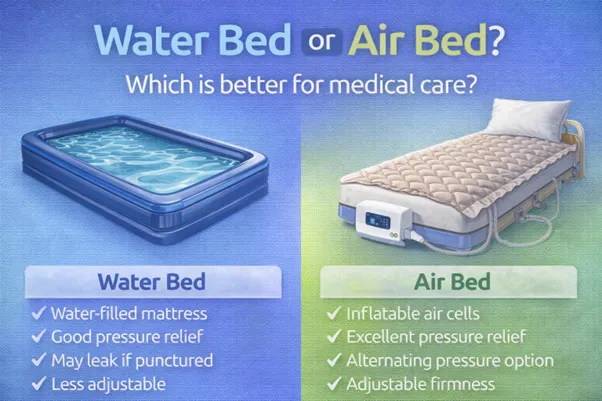 Water Bed or Air Bed?

Which is better for medical care?

Water Bed

✓ Water-filled mattress
✓ Good pressure relief
✓ May leak if punctured
✓ Less adjustable

Air Bed

✓ Inflatable air cells
✓ Excellent pressure relief
✓ Alternating pressure option
✓ Adjustable firmness